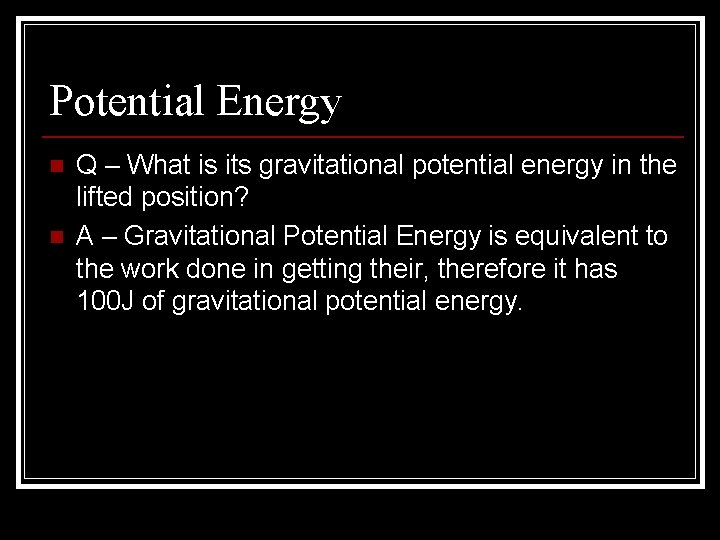 Potential Energy

Q – What is its gravitational potential energy in the lifted position?

A – Gravitational Potential Energy is equivalent to the work done in getting their, therefore it has 100J of gravitational potential energy.